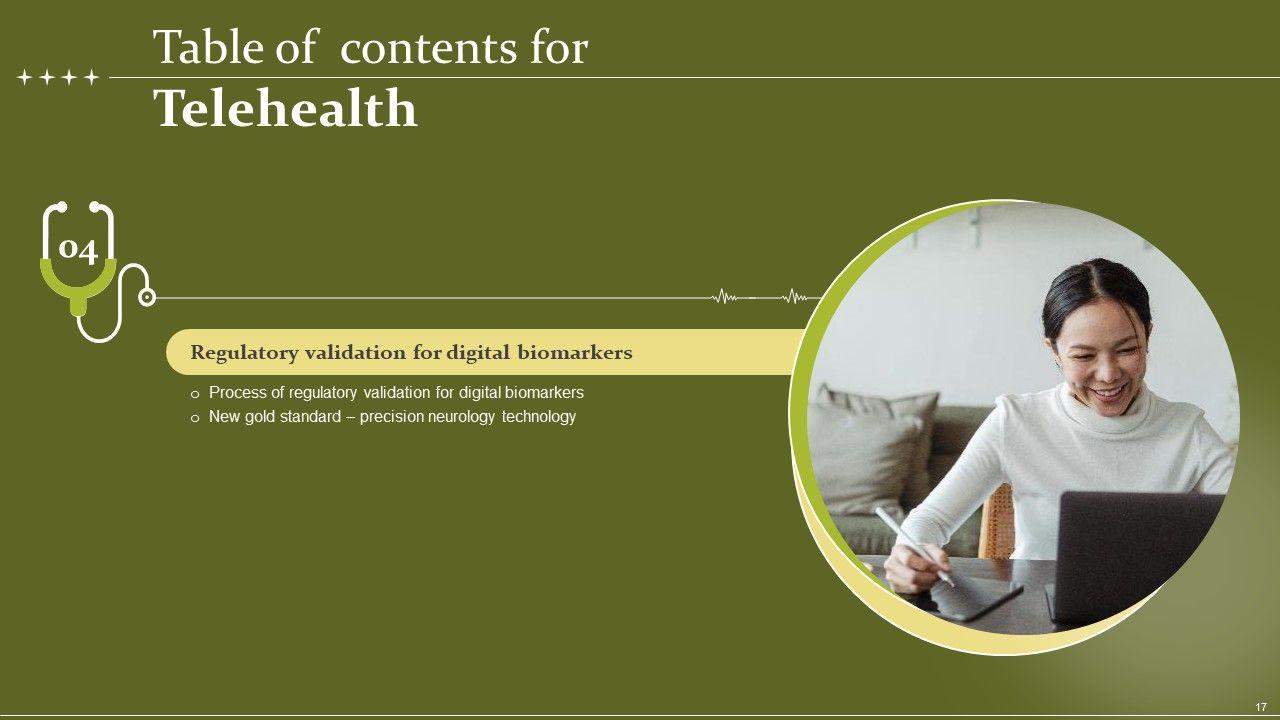 Table of contents for
Telehealth

04

Regulatory validation for digital biomarkers

o Process of regulatory validation for digital biomarkers
o New gold standard – precision neurology technology

17